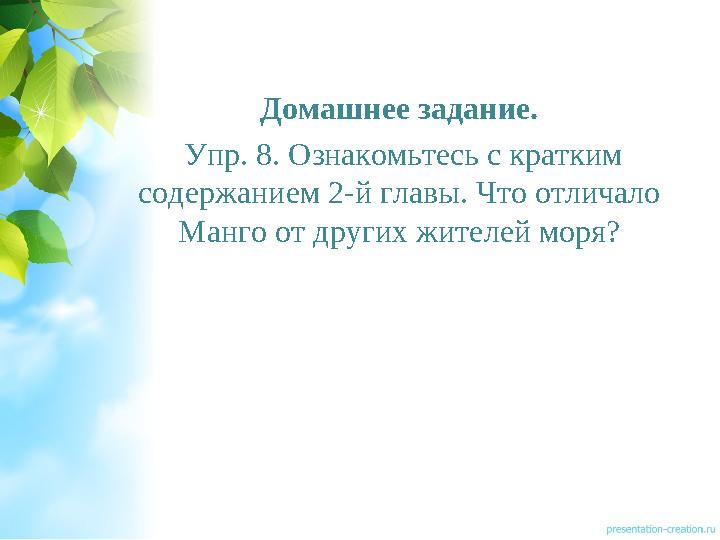 Домашнее задание.

Упр. 8. Ознакомьтесь с кратким содержанием 2-й главы. Что отличало Манго от других жителей моря?

presentation-creation.ru